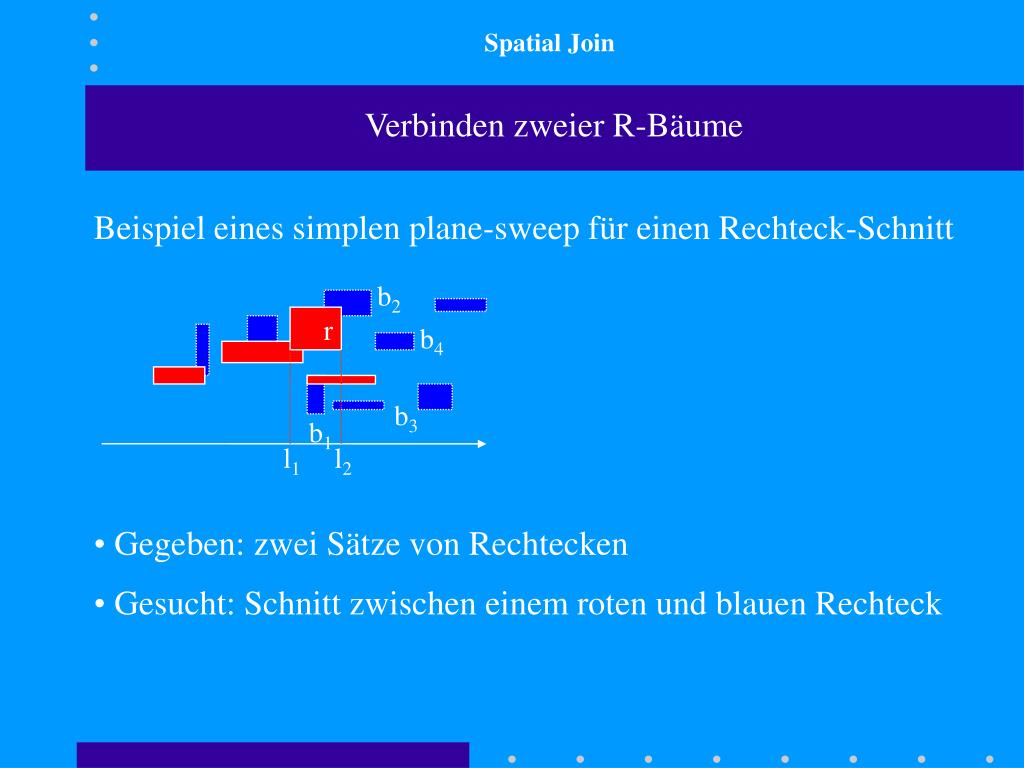 Spatial Join

Verbinden zweier R-Bäume

Beispiel eines simplen plane-sweep für einen Rechteck-Schnitt

$b_2$
r
$b_4$
$b_3$
$b_1$
$l_1$ $l_2$

• Gegeben: zwei Sätze von Rechtecken

• Gesucht: Schnitt zwischen einem roten und blauen Rechteck